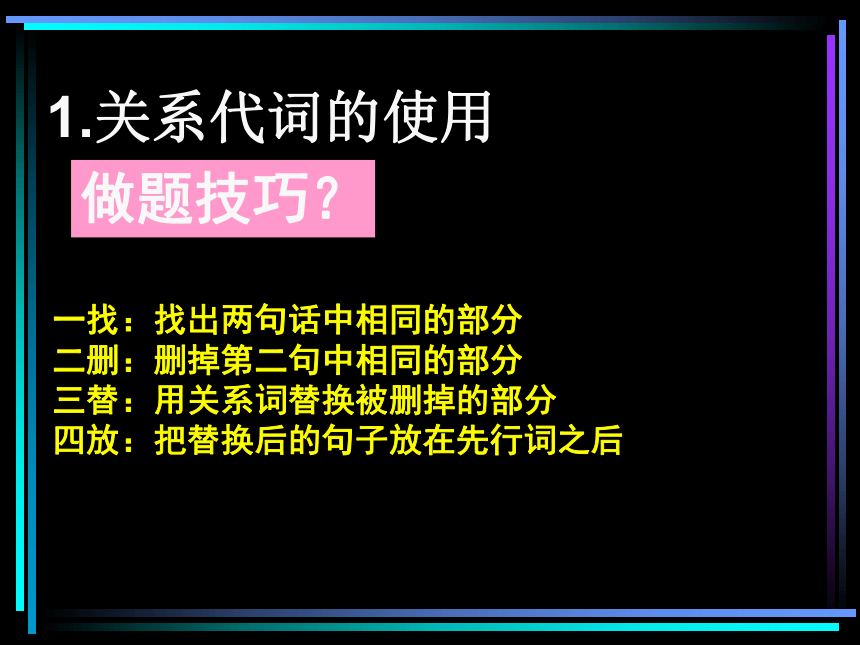 1.关系代词的使用

做题技巧？

一找：找出两句话中相同的部分
二删：删掉第二句中相同的部分
三替：用关系词替换被删掉的部分
四放：把替换后的句子放在先行词之后